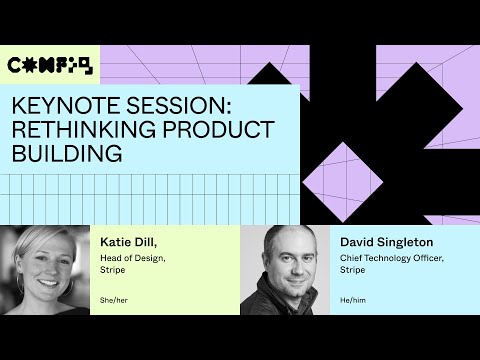 CONFIG

KEYNOTE SESSION: RETHINKING PRODUCT BUILDING

Katie Dill,
Head of Design, Stripe

She/her

David Singleton
Chief Technology Officer, Stripe

He/him